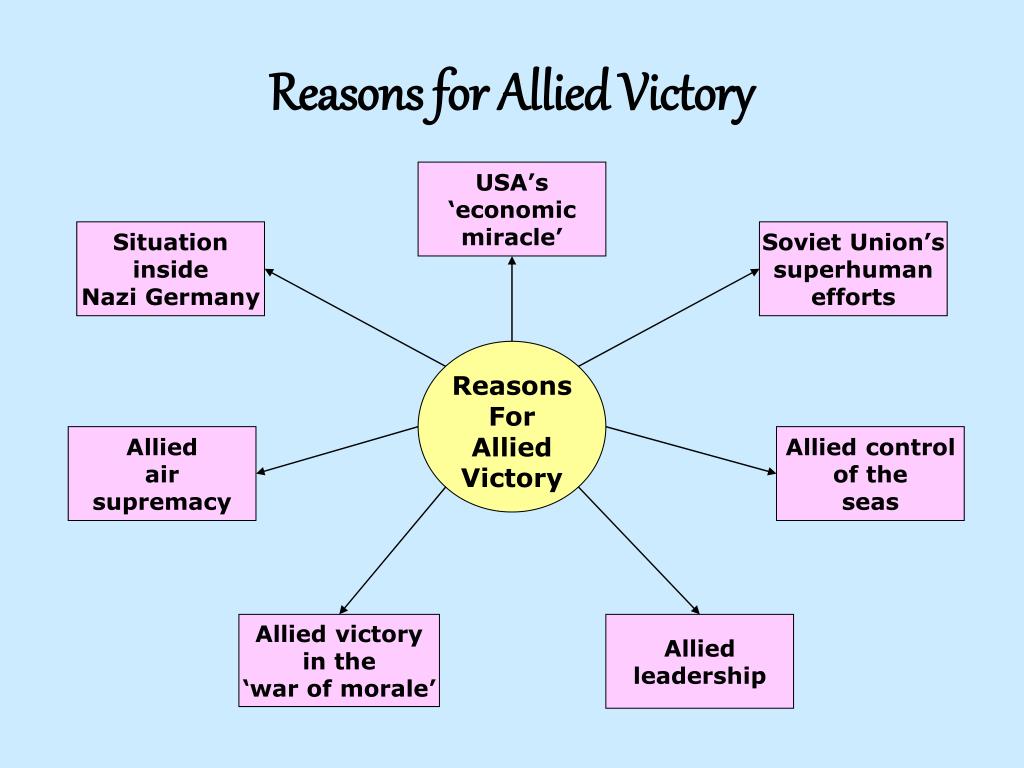 Reasons for Allied Victory

USA's 'economic miracle'

Situation inside Nazi Germany

Soviet Union's superhuman efforts

Reasons For Allied Victory

Allied air supremacy

Allied control of the seas

Allied victory in the 'war of morale'

Allied leadership